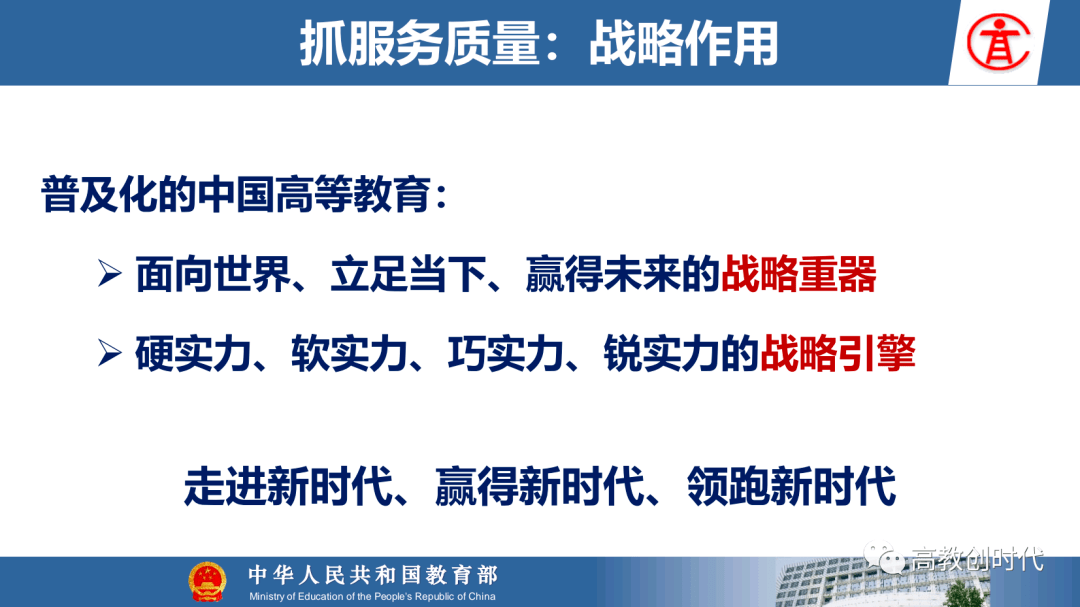 抓服务质量：战略作用

普及化的中国高等教育：

➢ 面向世界、立足当下、赢得未来的战略重器

➢ 硬实力、软实力、巧实力、锐实力的战略引擎

走进新时代、赢得新时代、领跑新时代

中华人民共和国教育部
Ministry of Education of the People's Republic of China

高教创时代